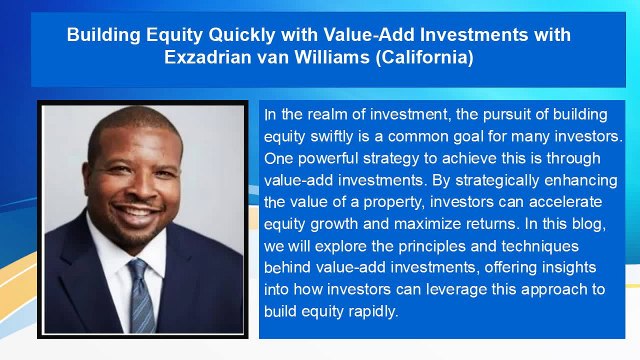 Building Equity Quickly with Value-Add Investments with Exzadrian van Williams (California)

In the realm of investment, the pursuit of building equity swiftly is a common goal for many investors. One powerful strategy to achieve this is through value-add investments. By strategically enhancing the value of a property, investors can accelerate equity growth and maximize returns. In this blog, we will explore the principles and techniques behind value-add investments, offering insights into how investors can leverage this approach to build equity rapidly.